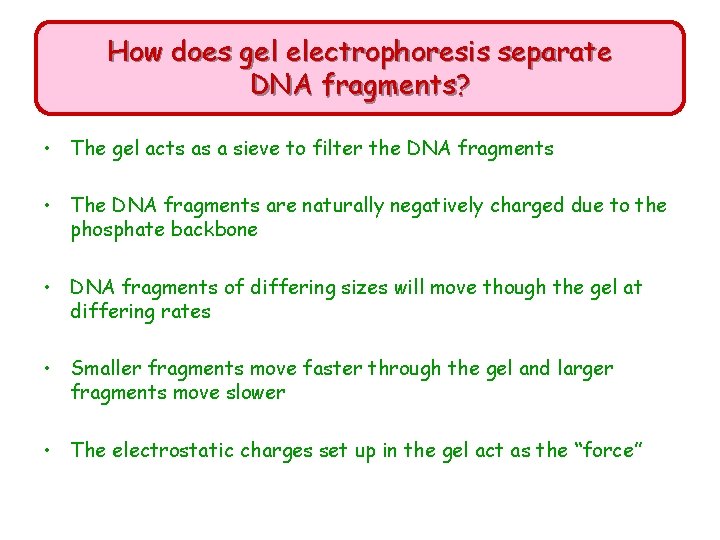 How does gel electrophoresis separate DNA fragments?

• The gel acts as a sieve to filter the DNA fragments

• The DNA fragments are naturally negatively charged due to the phosphate backbone

• DNA fragments of differing sizes will move though the gel at differing rates

• Smaller fragments move faster through the gel and larger fragments move slower

• The electrostatic charges set up in the gel act as the “force”